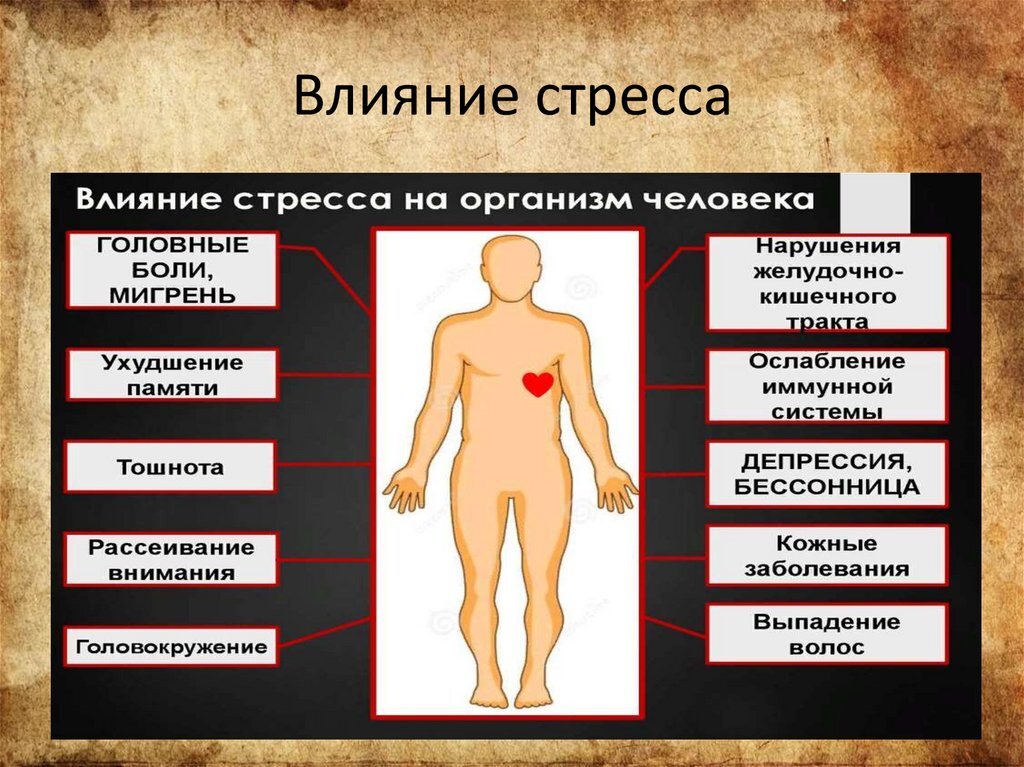 Влияние стресса

Влияние стресса на организм человека

ГОЛОВНЫЕ БОЛИ, МИГРЕНЬ

Ухудшение памяти

Тошнота

Рассеивание внимания

Головокружение

Нарушения желудочно-кишечного тракта

Ослабление иммунной системы

ДЕПРЕССИЯ, БЕССОННИЦА

Кожные заболевания

Выпадение волос